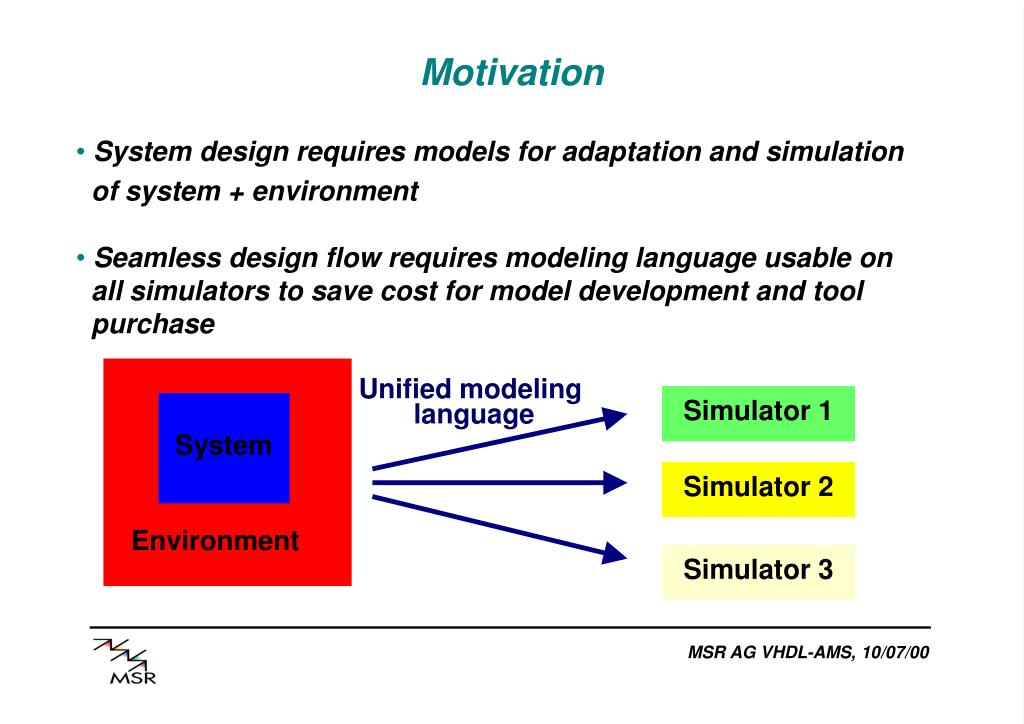 Motivation

• System design requires models for adaptation and simulation of system + environment

• Seamless design flow requires modeling language usable on all simulators to save cost for model development and tool purchase

System

Environment

Unified modeling language

Simulator 1

Simulator 2

Simulator 3

MSR

MSR AG VHDL-AMS, 10/07/00